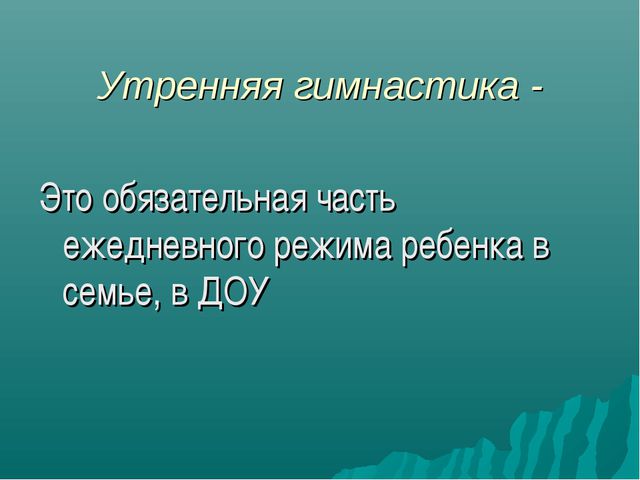 Утренняя гимнастика -

Это обязательная часть ежедневного режима ребенка в семье, в ДОУ